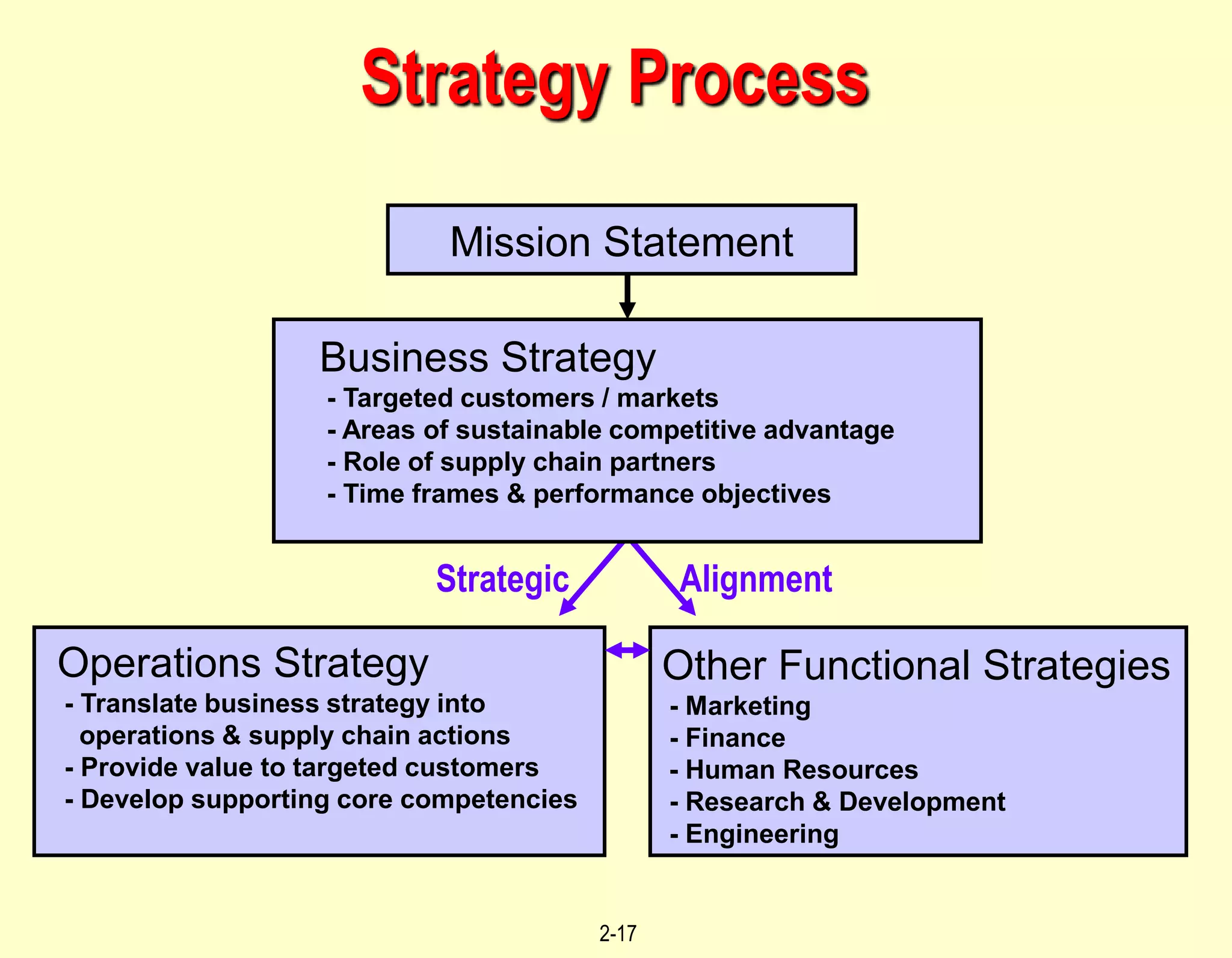 Strategy Process

Mission Statement

Business Strategy
- Targeted customers / markets
- Areas of sustainable competitive advantage
- Role of supply chain partners
- Time frames & performance objectives

Strategic Alignment

Operations Strategy
- Translate business strategy into operations & supply chain actions
- Provide value to targeted customers
- Develop supporting core competencies

Other Functional Strategies
- Marketing
- Finance
- Human Resources
- Research & Development
- Engineering

2-17